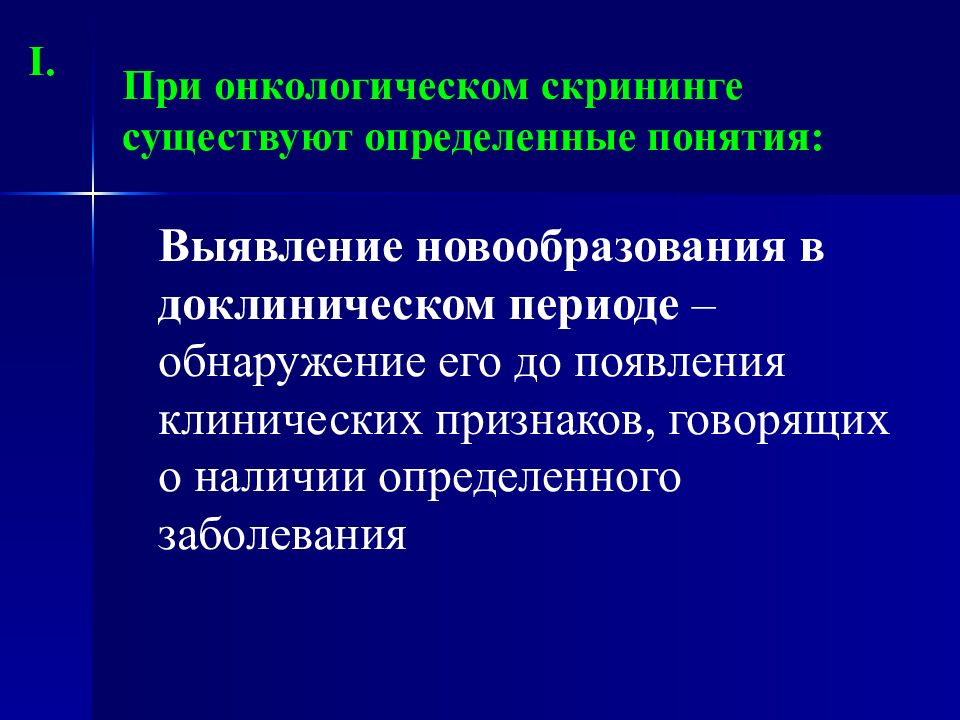 I.

При онкологическом скрининге существуют определенные понятия:

Выявление новообразования в доклиническом периоде – обнаружение его до появления клинических признаков, говорящих о наличии определенного заболевания